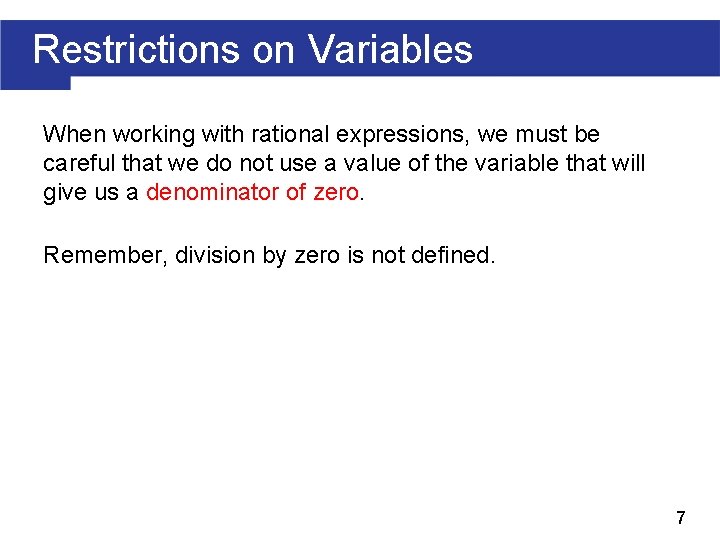 Restrictions on Variables

When working with rational expressions, we must be careful that we do not use a value of the variable that will give us a denominator of zero.

Remember, division by zero is not defined.

7